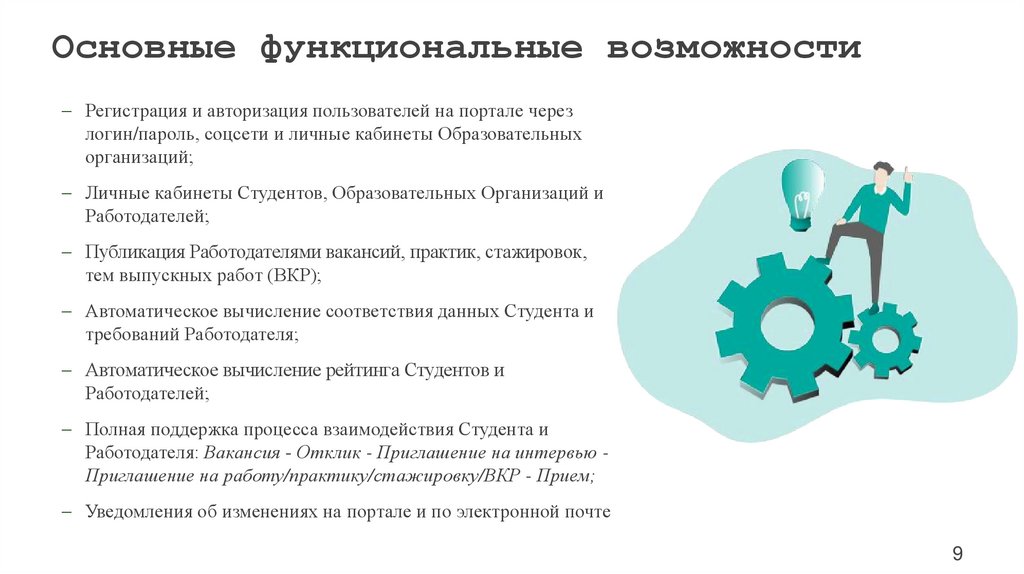 Основные функциональные возможности

– Регистрация и авторизация пользователей на портале через логин/пароль, соцсети и личные кабинеты Образовательных организаций;

– Личные кабинеты Студентов, Образовательных Организаций и Работодателей;

– Публикация Работодателями вакансий, практик, стажировок, тем выпускных работ (ВКР);

– Автоматическое вычисление соответствия данных Студента и требований Работодателя;

– Автоматическое вычисление рейтинга Студентов и Работодателей;

– Полная поддержка процесса взаимодействия Студента и Работодателя: Вакансия - Отклик - Приглашение на интервью - Приглашение на работу/практику/стажировку/ВКР - Прием;

– Уведомления об изменениях на портале и по электронной почте

9